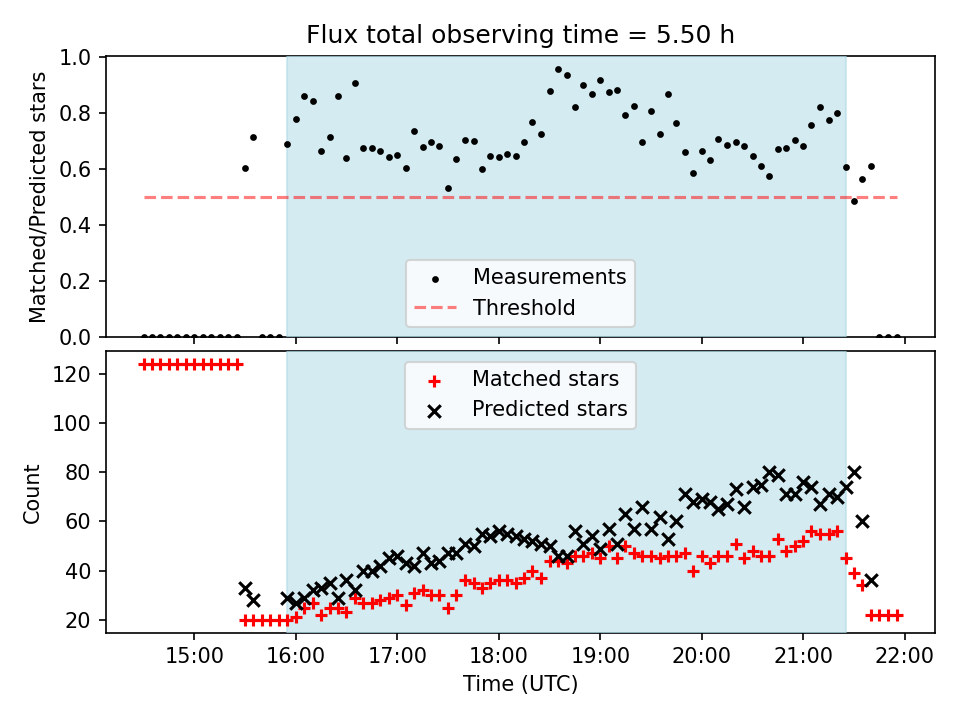 Flux total observing time = 5.50 h

Matched/Predicted stars

1.0
0.8
0.6
0.4
0.2
0.0

Measurements
Threshold

Count

120
100
80
60
40
20

Matched stars
Predicted stars

15:00
16:00
17:00
18:00
19:00
20:00
21:00
22:00

Time (UTC)